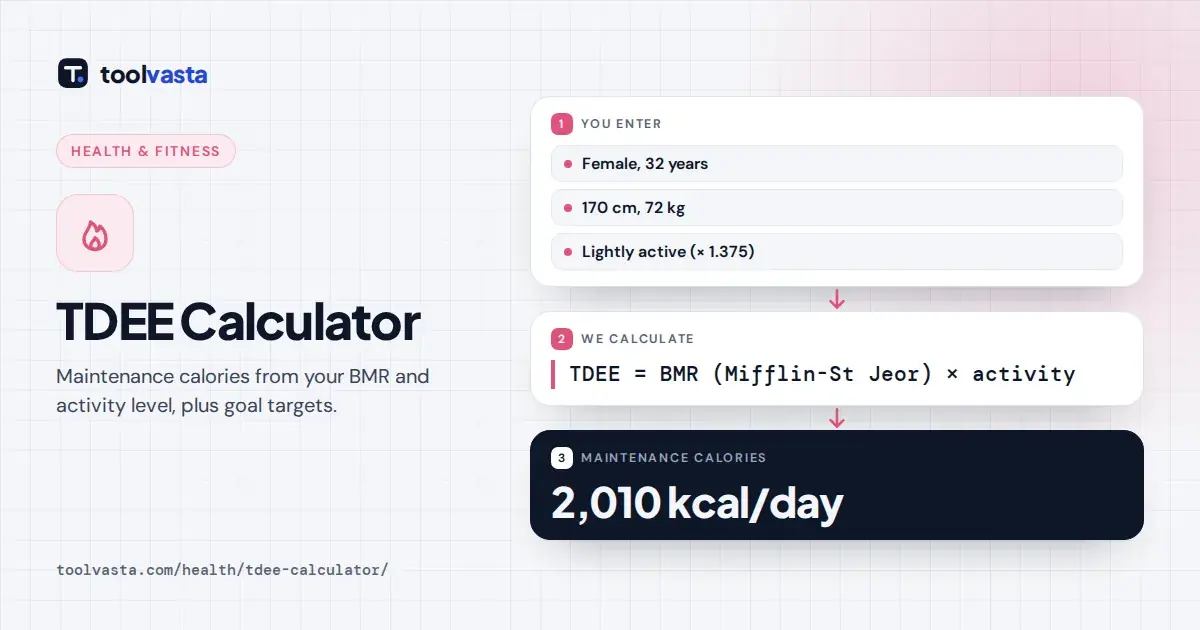 toolvasta

HEALTH & FITNESS

TDEE Calculator

Maintenance calories from your BMR and activity level, plus goal targets.

toolvasta.com/health/tdee-calculator/

1 YOU ENTER

• Female, 32 years

• 170 cm, 72 kg

• Lightly active (× 1.375)

↓

2 WE CALCULATE

TDEE = BMR (Mifflin-St Jeor) × activity

↓

3 MAINTENANCE CALORIES

2,010 kcal/day